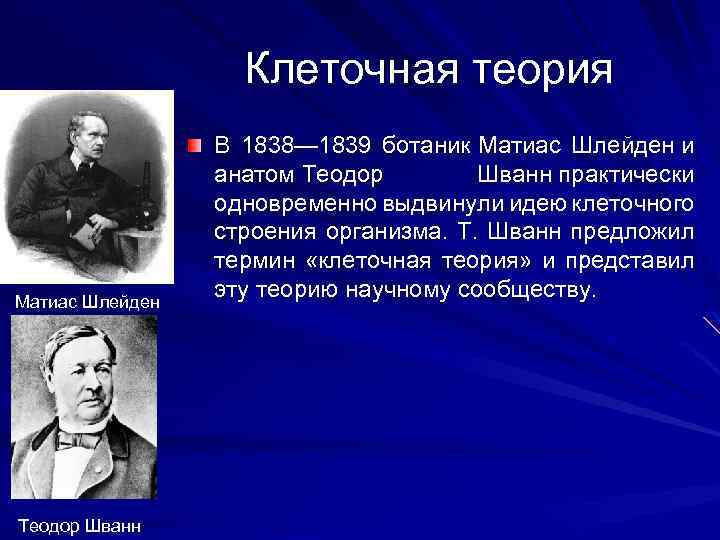 Клеточная теория

В 1838—1839 ботаник Матиас Шлейден и анатом Теодор Шванн практически одновременно выдвинули идею клеточного строения организма. Т. Шванн предложил термин «клеточная теория» и представил эту теорию научному сообществу.

Матиас Шлейден

Теодор Шванн